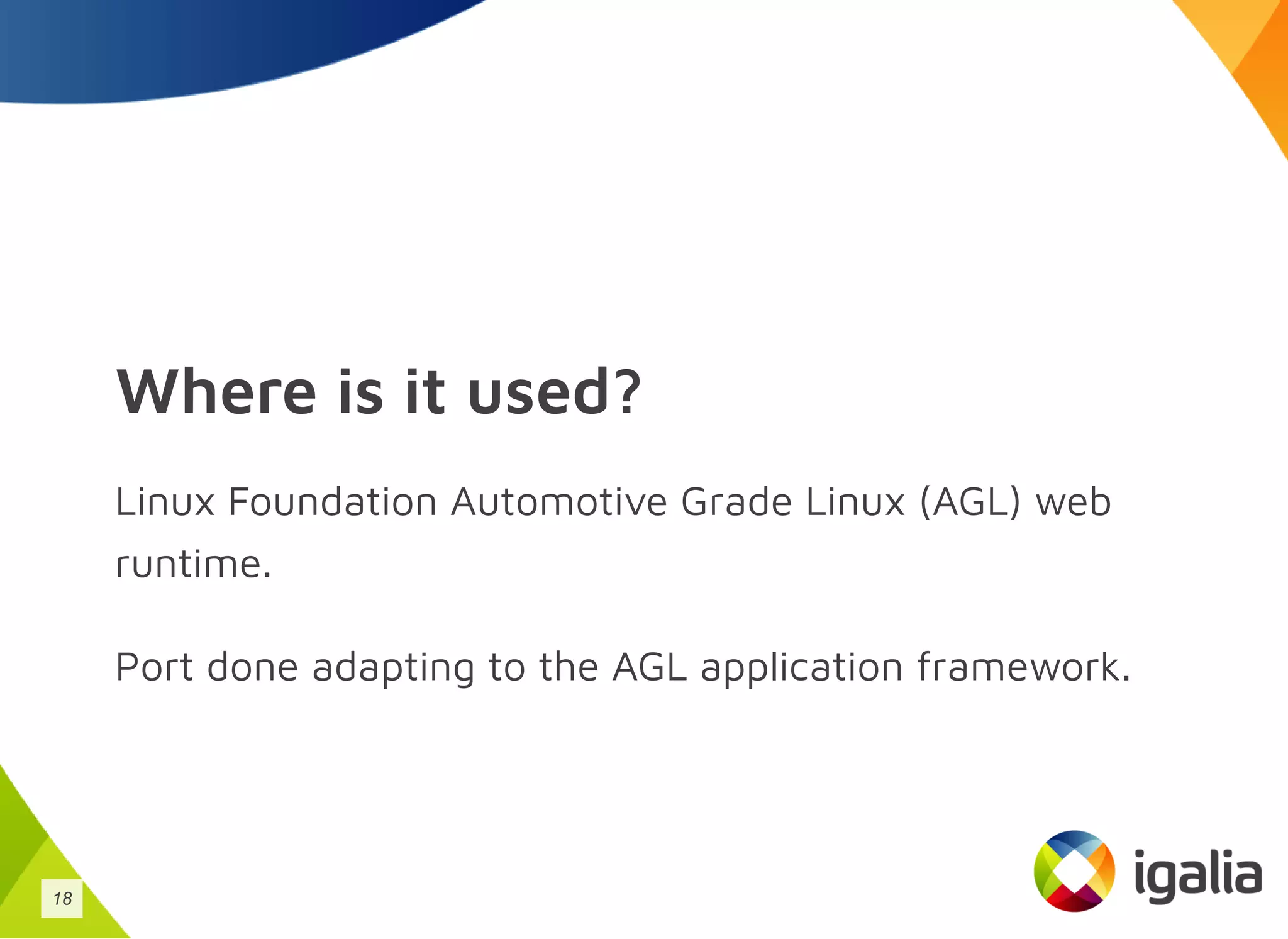 Where is it used?

Linux Foundation Automotive Grade Linux (AGL) web runtime.

Port done adapting to the AGL application framework.

18

igalia